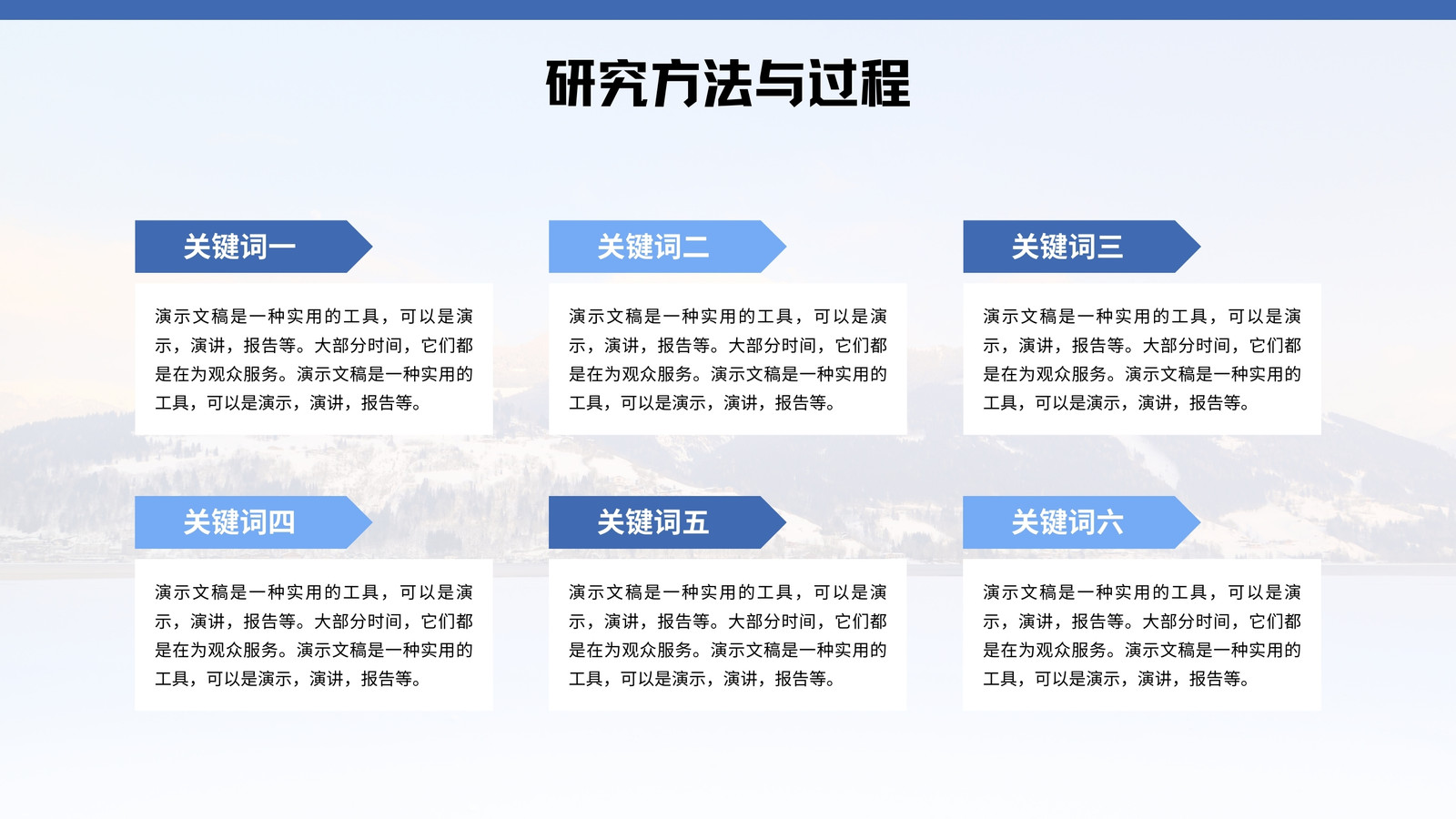 研究方法与过程

关键词一

演示文稿是一种实用的工具，可以是演示，演讲，报告等。大部分时间，它们都是在为观众服务。演示文稿是一种实用的工具，可以是演示，演讲，报告等。

关键词二

演示文稿是一种实用的工具，可以是演示，演讲，报告等。大部分时间，它们都是在为观众服务。演示文稿是一种实用的工具，可以是演示，演讲，报告等。

关键词三

演示文稿是一种实用的工具，可以是演示，演讲，报告等。大部分时间，它们都是在为观众服务。演示文稿是一种实用的工具，可以是演示，演讲，报告等。

关键词四

演示文稿是一种实用的工具，可以是演示，演讲，报告等。大部分时间，它们都是在为观众服务。演示文稿是一种实用的工具，可以是演示，演讲，报告等。

关键词五

演示文稿是一种实用的工具，可以是演示，演讲，报告等。大部分时间，它们都是在为观众服务。演示文稿是一种实用的工具，可以是演示，演讲，报告等。

关键词六

演示文稿是一种实用的工具，可以是演示，演讲，报告等。大部分时间，它们都是在为观众服务。演示文稿是一种实用的工具，可以是演示，演讲，报告等。